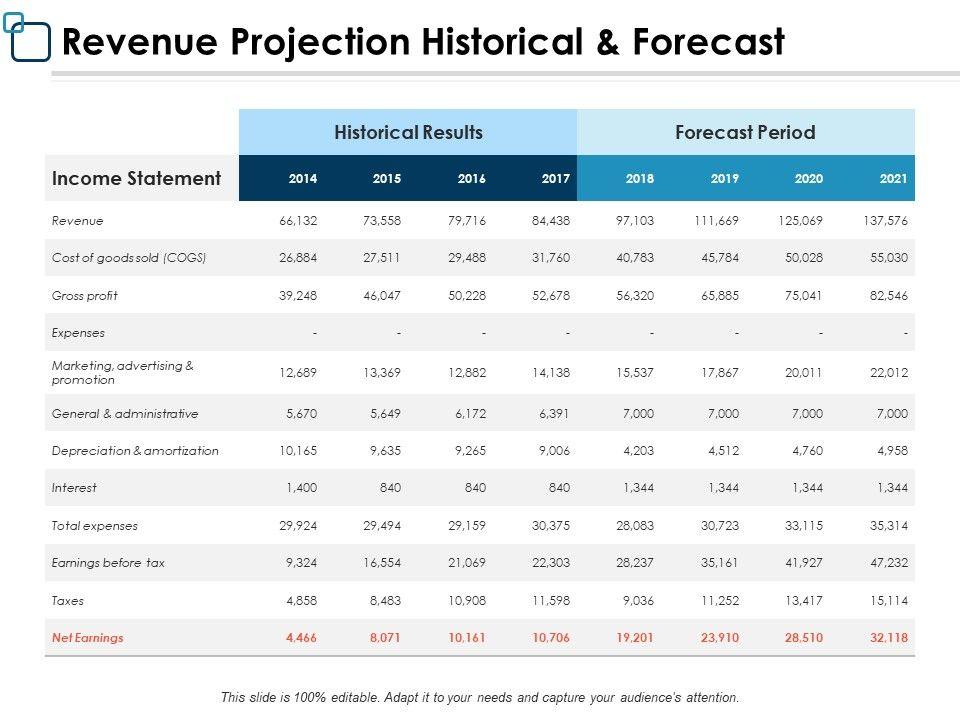 Revenue Projection Historical & Forecast

| | Historical Results | | | | Forecast Period | | | |
|---|---|---|---|---|---|---|---|---|
| Income Statement | 2014 | 2015 | 2016 | 2017 | 2018 | 2019 | 2020 | 2021 |
| Revenue | 66,132 | 73,558 | 79,716 | 84,438 | 97,103 | 111,669 | 125,069 | 137,576 |
| Cost of goods sold (COGS) | 26,884 | 27,511 | 29,488 | 31,760 | 40,783 | 45,784 | 50,028 | 55,030 |
| Gross profit | 39,248 | 46,047 | 50,228 | 52,678 | 56,320 | 65,885 | 75,041 | 82,546 |
| Expenses | - | - | - | - | - | - | - | - |
| Marketing, advertising & promotion | 12,689 | 13,369 | 12,882 | 14,138 | 15,537 | 17,867 | 20,011 | 22,012 |
| General & administrative | 5,670 | 5,649 | 6,172 | 6,391 | 7,000 | 7,000 | 7,000 | 7,000 |
| Depreciation & amortization | 10,165 | 9,635 | 9,265 | 9,006 | 4,203 | 4,512 | 4,760 | 4,958 |
| Interest | 1,400 | 840 | 840 | 840 | 1,344 | 1,344 | 1,344 | 1,344 |
| Total expenses | 29,924 | 29,494 | 29,159 | 30,375 | 28,083 | 30,723 | 33,115 | 35,314 |
| Earnings before tax | 9,324 | 16,554 | 21,069 | 22,303 | 28,237 | 35,161 | 41,927 | 47,232 |
| Taxes | 4,858 | 8,483 | 10,908 | 11,598 | 9,036 | 11,252 | 13,417 | 15,114 |
| Net Earnings | 4,466 | 8,071 | 10,161 | 10,706 | 19,201 | 23,910 | 28,510 | 32,118 |

This slide is 100% editable. Adapt it to your needs and capture your audience's attention.